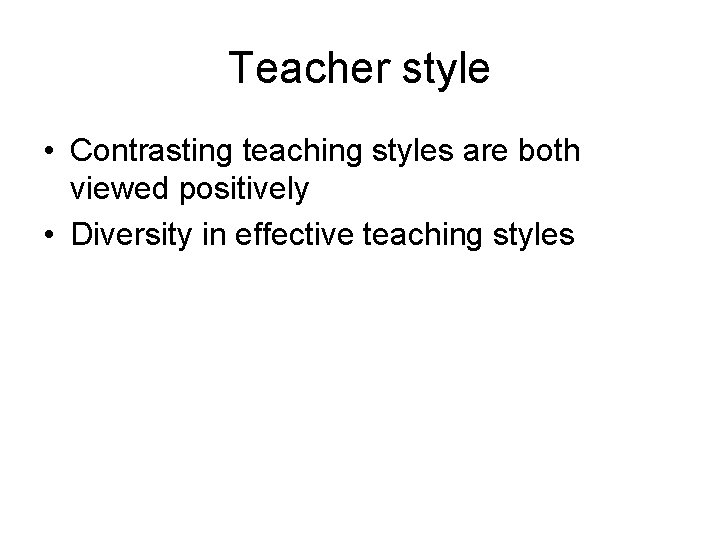 Teacher style

• Contrasting teaching styles are both viewed positively
• Diversity in effective teaching styles